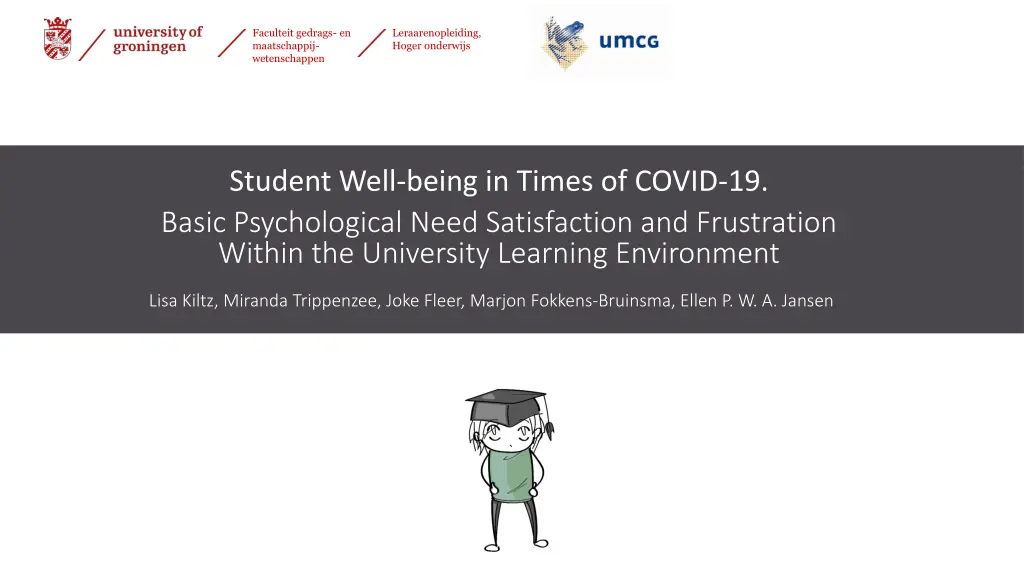 university of groningen

Faculteit gedrags- en maatschappijwetenschappen

Leraarenopleiding, Hoger onderwijs

umcg

Student Well-being in Times of COVID-19.

Basic Psychological Need Satisfaction and Frustration Within the University Learning Environment

Lisa Kiltz, Miranda Trippenzee, Joke Fleer, Marjon Fokkens-Bruinsma, Ellen P. W. A. Jansen